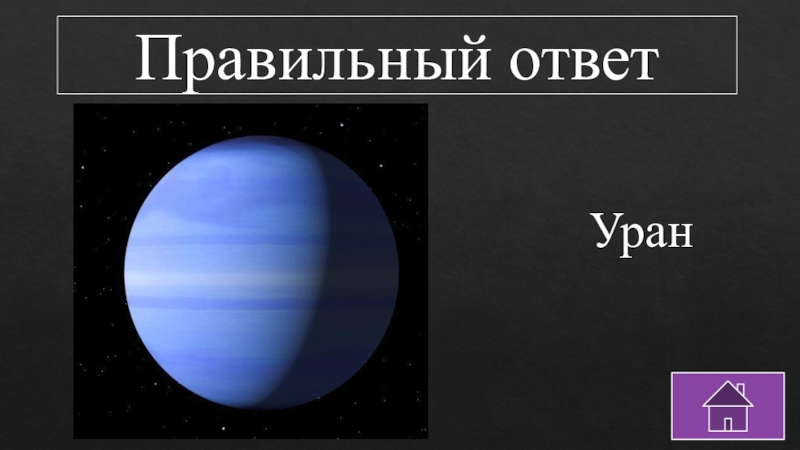 Правильный ответ

Уран